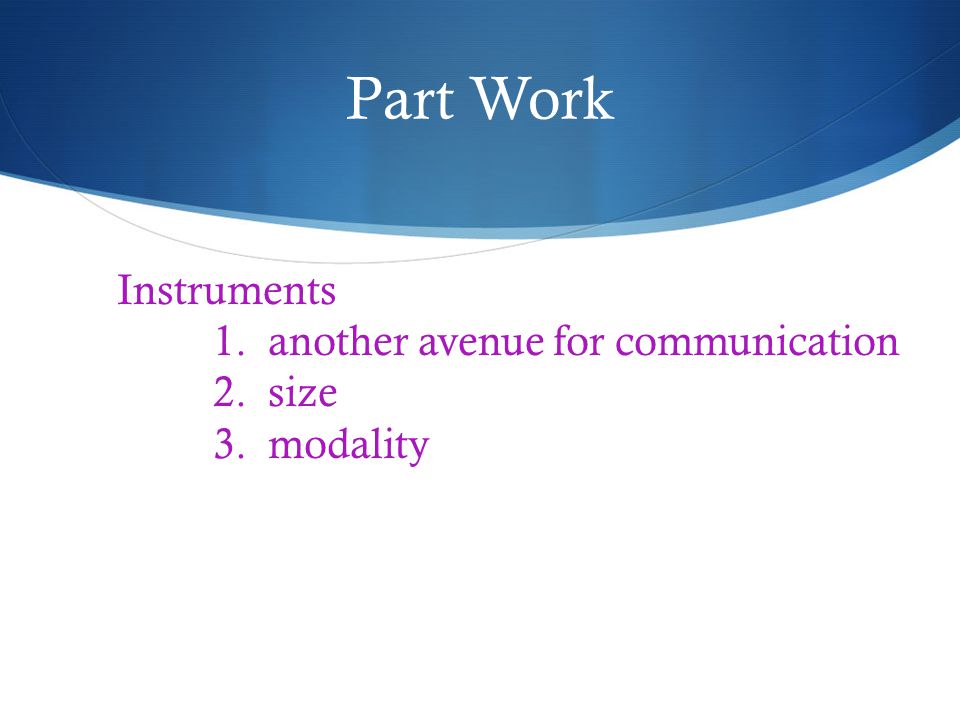 Part Work

Instruments
1. another avenue for communication
2. size
3. modality